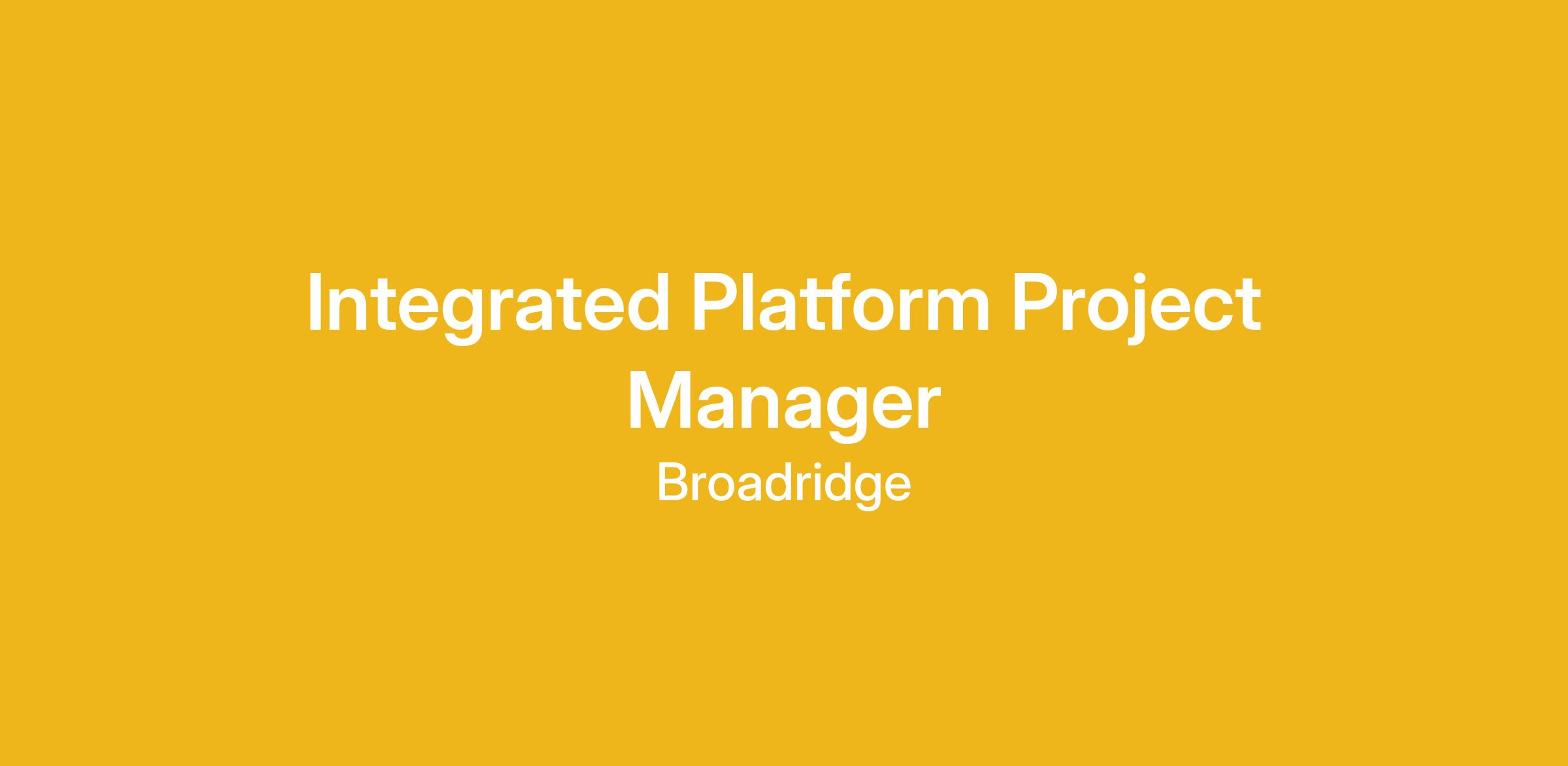 Integrated Platform Project Manager

Broadridge